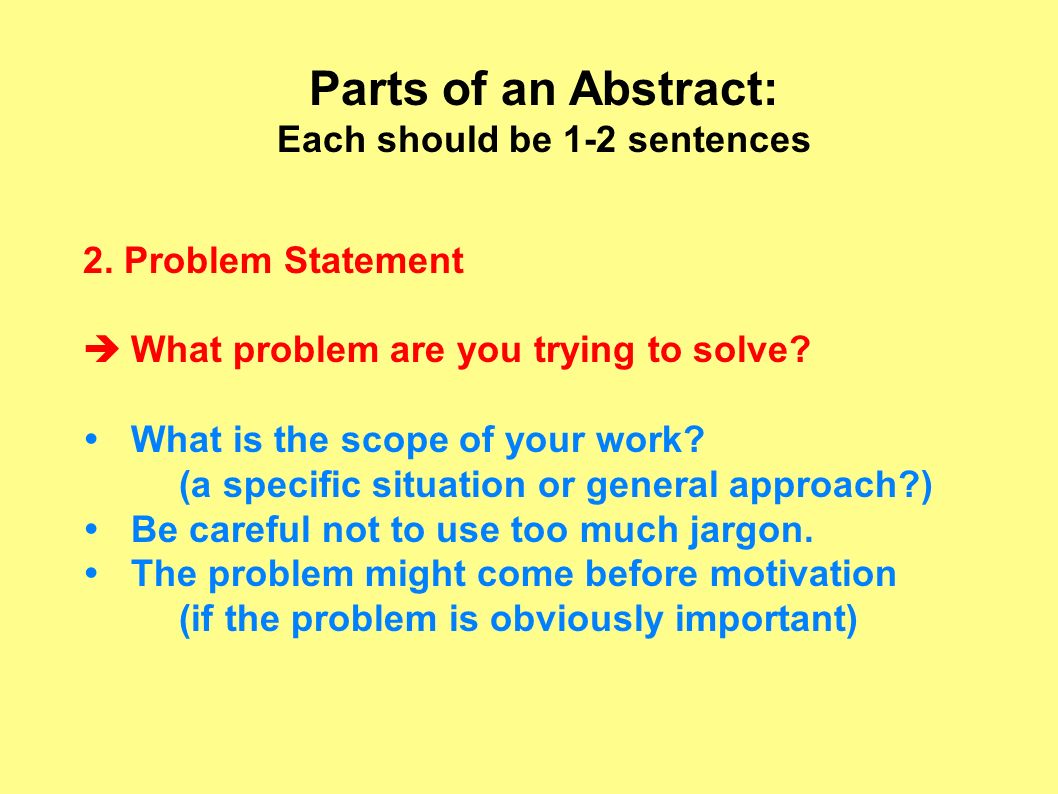 Parts of an Abstract:
Each should be 1-2 sentences

2. Problem Statement

➔ What problem are you trying to solve?

• What is the scope of your work?
(a specific situation or general approach?)
• Be careful not to use too much jargon.
• The problem might come before motivation
(if the problem is obviously important)